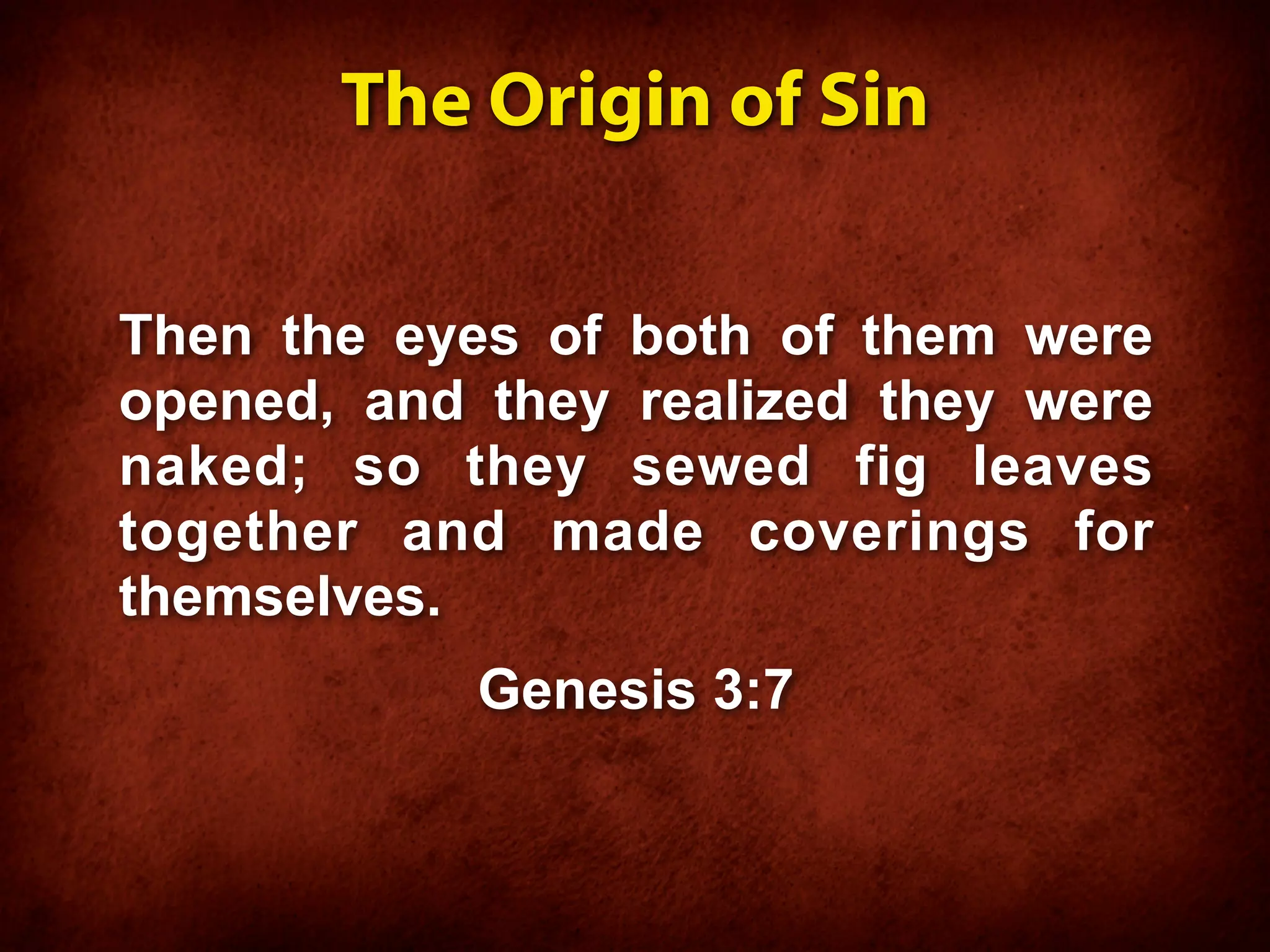 The Origin of Sin

Then the eyes of both of them were opened, and they realized they were naked; so they sewed fig leaves together and made coverings for themselves.

Genesis 3:7